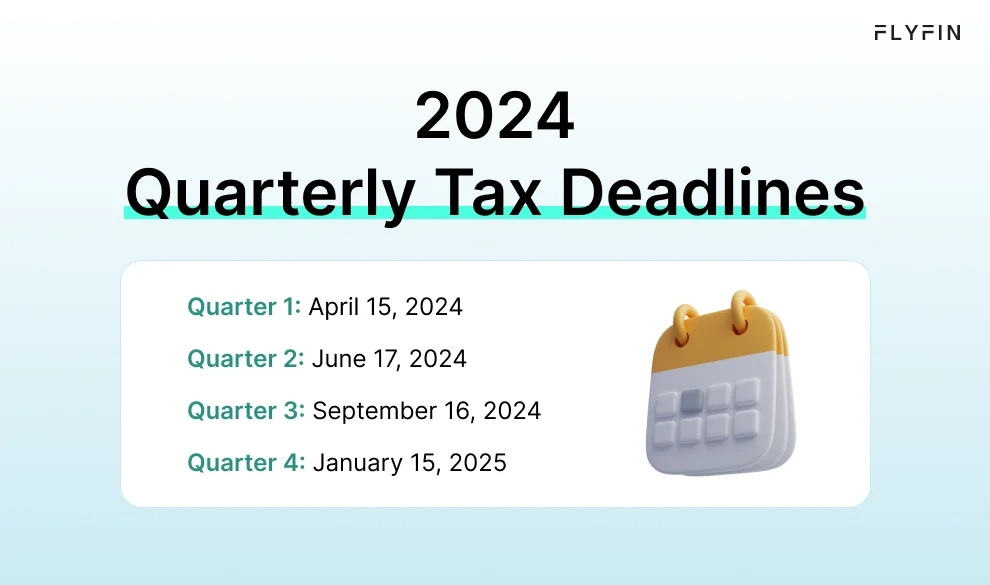 FLYFIN

2024
Quarterly Tax Deadlines

Quarter 1: April 15, 2024

Quarter 2: June 17, 2024

Quarter 3: September 16, 2024

Quarter 4: January 15, 2025